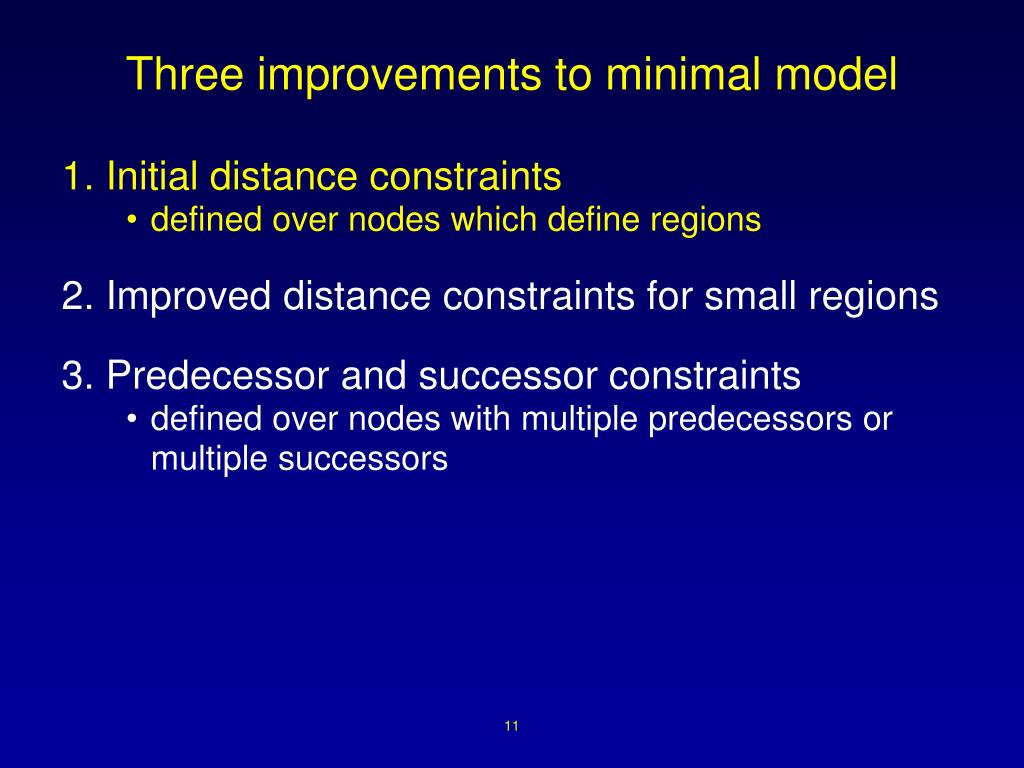 Three improvements to minimal model

1. Initial distance constraints
• defined over nodes which define regions

2. Improved distance constraints for small regions

3. Predecessor and successor constraints
• defined over nodes with multiple predecessors or multiple successors

11